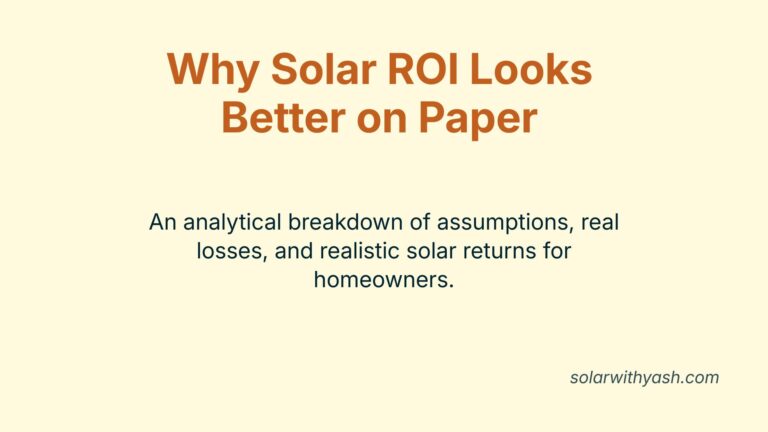 Why Solar ROI Looks Better on Paper

An analytical breakdown of assumptions, real losses, and realistic solar returns for homeowners.

solarwithyash.com